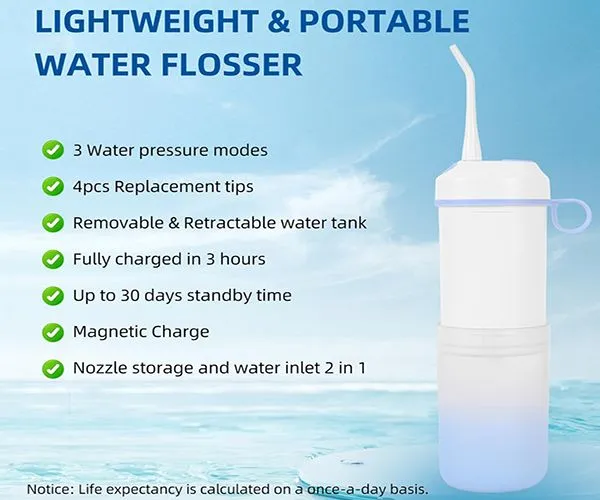 LIGHTWEIGHT & PORTABLE WATER FLOSSER

3 Water pressure modes

4pcs Replacement tips

Removable & Retractable water tank

Fully charged in 3 hours

Up to 30 days standby time

Magnetic Charge

Nozzle storage and water inlet 2 in 1

Notice: Life expectancy is calculated on a once-a-day basis.